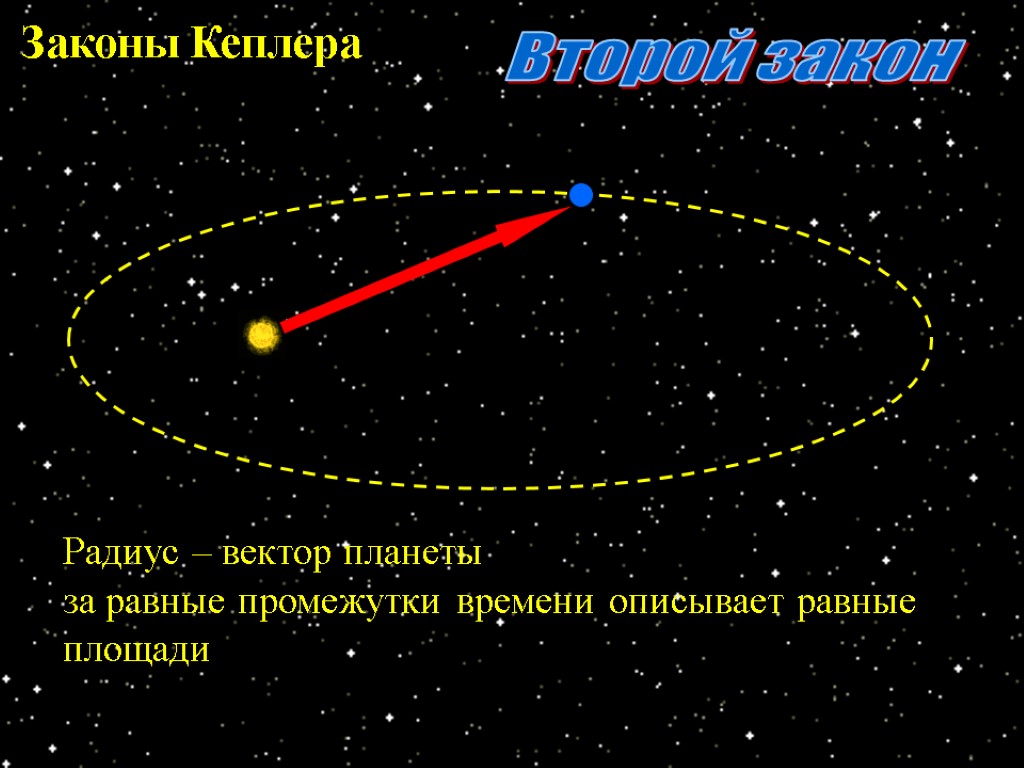 Законы Кеплера

Второй закон

Радиус – вектор планеты
за равные промежутки времени описывает равные площади